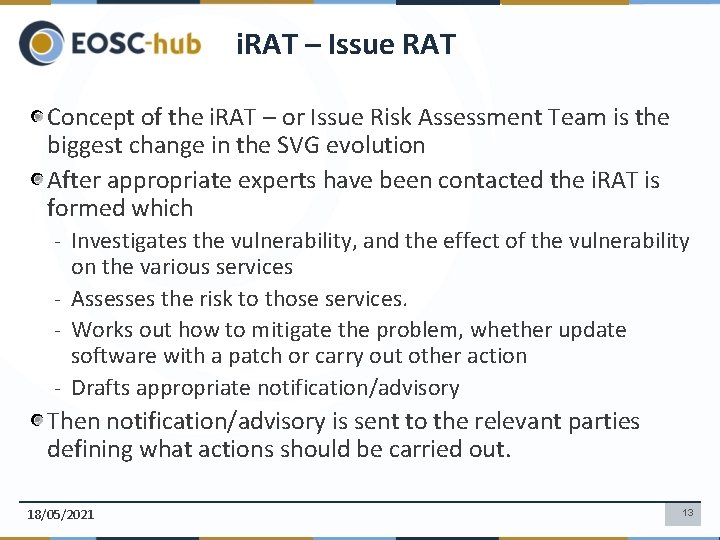 EOSC-hub

iRAT – Issue RAT

Concept of the iRAT – or Issue Risk Assessment Team is the biggest change in the SVG evolution

After appropriate experts have been contacted the iRAT is formed which

- Investigates the vulnerability, and the effect of the vulnerability on the various services
- Assesses the risk to those services.
- Works out how to mitigate the problem, whether update software with a patch or carry out other action
- Drafts appropriate notification/advisory

Then notification/advisory is sent to the relevant parties defining what actions should be carried out.

18/05/2021

13